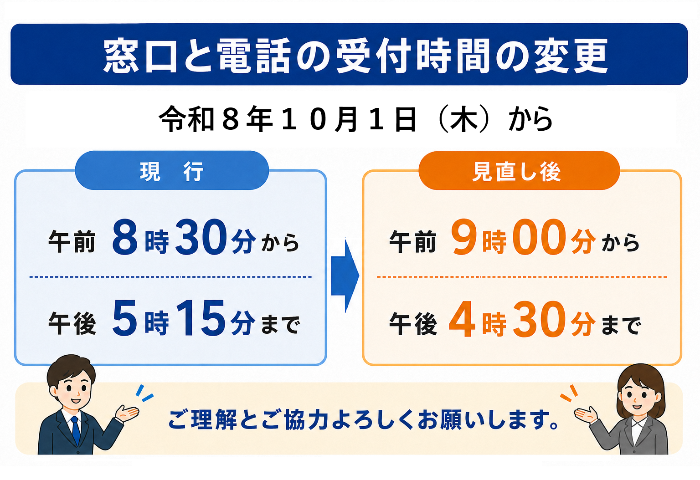 窓口と電話の受付時間の変更

令和８年１０月１日（木）から

現　行

午前 8時30分から

午後 5時15分まで

見直し後

午前 9時00分から

午後 4時30分まで

ご理解とご協力よろしくお願いします。